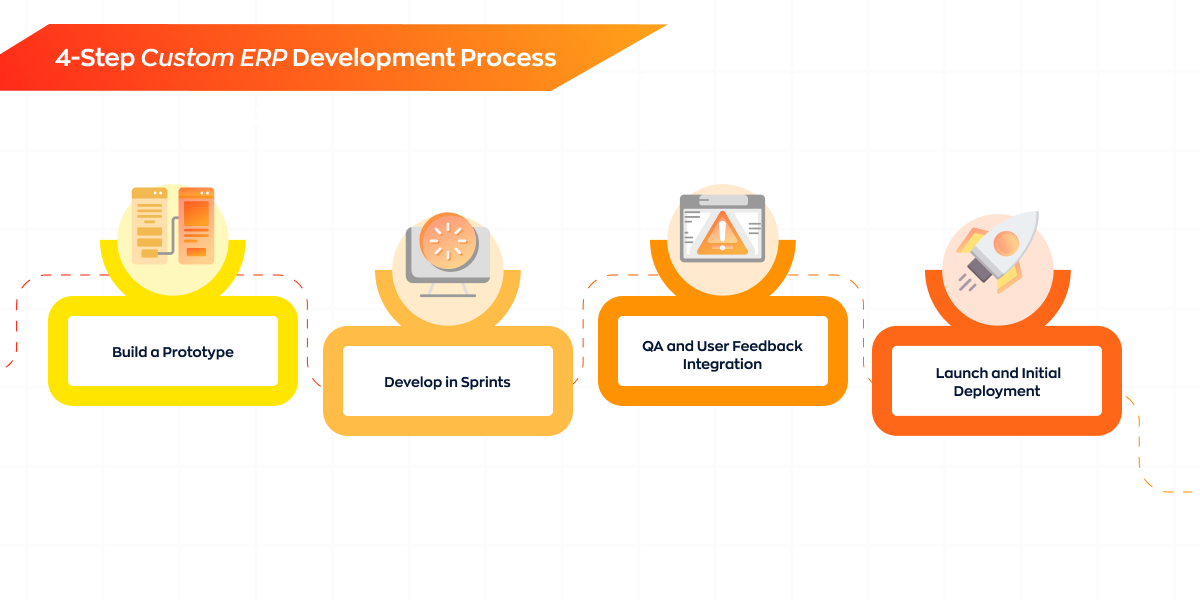 4-Step Custom ERP Development Process

Build a Prototype

Develop in Sprints

QA and User Feedback Integration

Launch and Initial Deployment